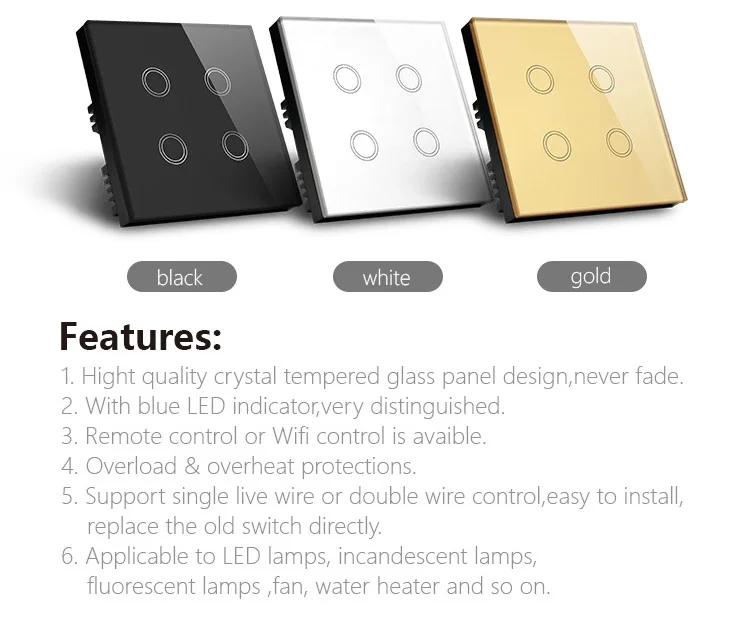 black

white

gold

Features:

1. Hight quality crystal tempered glass panel design,never fade.
2. With blue LED indicator,very distinguished.
3. Remote control or Wifi control is avaible.
4. Overload & overheat protections.
5. Support single live wire or double wire control,easy to install, replace the old switch directly.
6. Applicable to LED lamps, incandescent lamps, fluorescent lamps ,fan, water heater and so on.